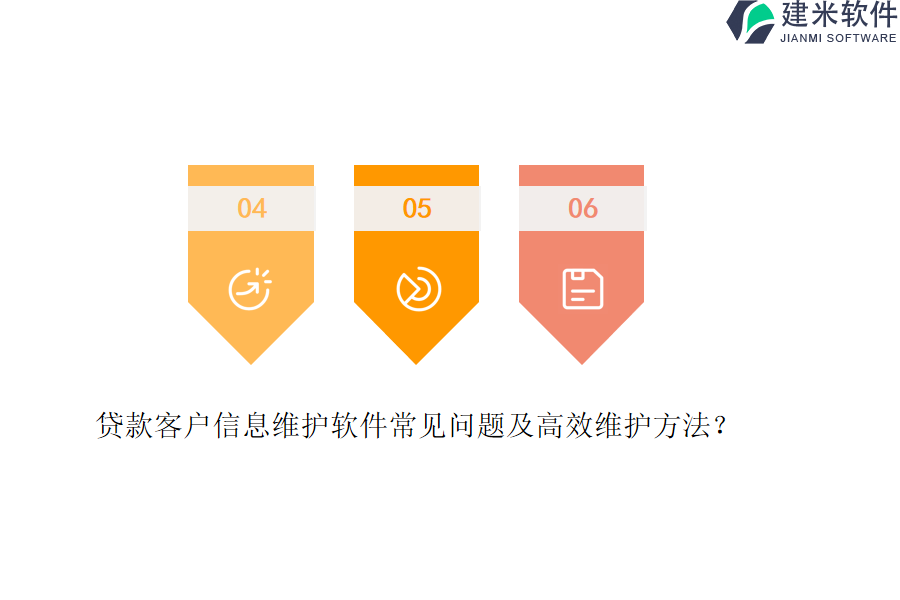 建米软件
JIANMI SOFTWARE

04

05

06

贷款客户信息维护软件常见问题及高效维护方法？